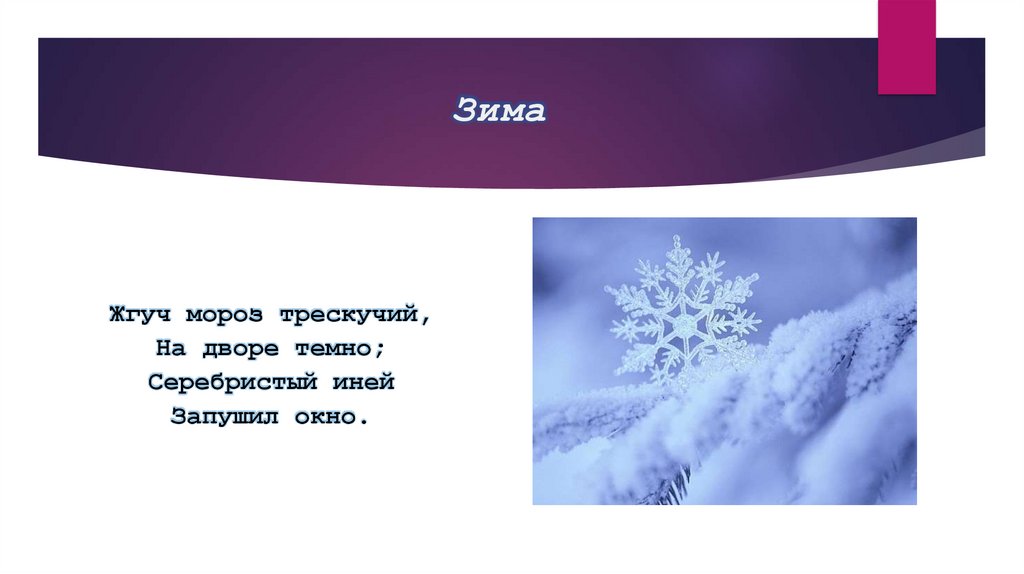 Зима

Жгуч мороз трескучий,
На дворе темно;
Серебристый иней
Запушил окно.